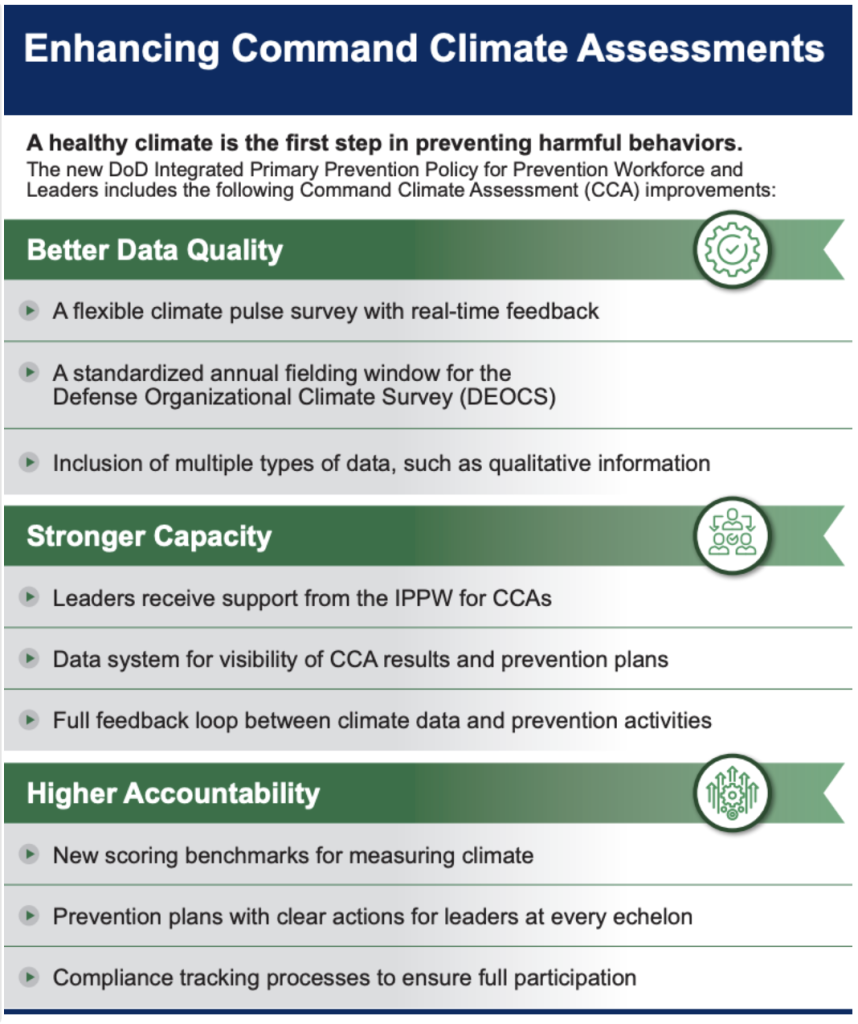 Enhancing Command Climate Assessments

A healthy climate is the first step in preventing harmful behaviors.
The new DoD Integrated Primary Prevention Policy for Prevention Workforce and Leaders includes the following Command Climate Assessment (CCA) improvements:

Better Data Quality

A flexible climate pulse survey with real-time feedback

A standardized annual fielding window for the Defense Organizational Climate Survey (DEOCS)

Inclusion of multiple types of data, such as qualitative information

Stronger Capacity

Leaders receive support from the IPPW for CCAs

Data system for visibility of CCA results and prevention plans

Full feedback loop between climate data and prevention activities

Higher Accountability

New scoring benchmarks for measuring climate

Prevention plans with clear actions for leaders at every echelon

Compliance tracking processes to ensure full participation